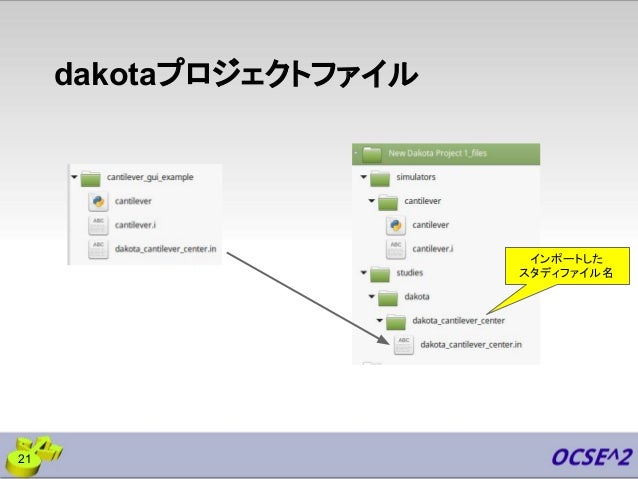 dakotaプロジェクトファイル

cantilever_gui_example
cantilever
cantilever.i
dakota_cantilever_center.in

New Dakota Project 1_files
simulators
cantilever
cantilever
cantilever.i
studies
dakota
dakota_cantilever_center
dakota_cantilever_center.in

インポートした
スタディファイル 名

21

OCSE^2